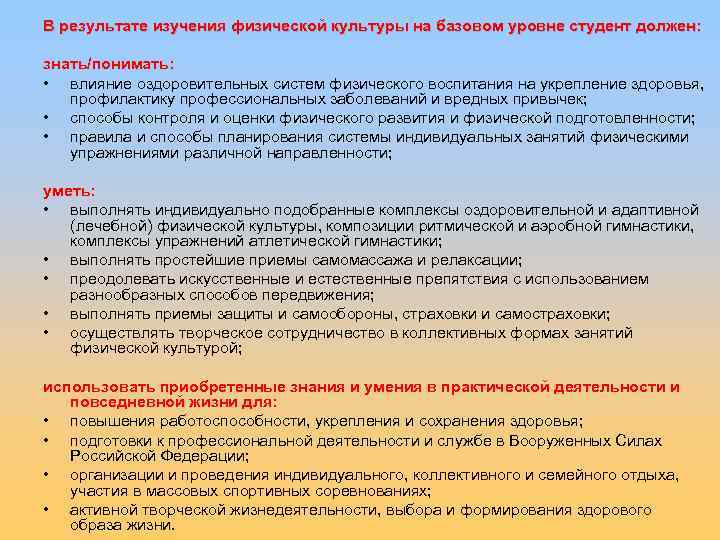 В результате изучения физической культуры на базовом уровне студент должен:

знать/понимать:

• влияние оздоровительных систем физического воспитания на укрепление здоровья, профилактику профессиональных заболеваний и вредных привычек;
• способы контроля и оценки физического развития и физической подготовленности;
• правила и способы планирования системы индивидуальных занятий физическими упражнениями различной направленности;

уметь:

• выполнять индивидуально подобранные комплексы оздоровительной и адаптивной (лечебной) физической культуры, композиции ритмической и аэробной гимнастики, комплексы упражнений атлетической гимнастики;
• выполнять простейшие приемы самомассажа и релаксации;
• преодолевать искусственные и естественные препятствия с использованием разнообразных способов передвижения;
• выполнять приемы защиты и самообороны, страховки и самостраховки;
• осуществлять творческое сотрудничество в коллективных формах занятий физической культурой;

использовать приобретенные знания и умения в практической деятельности и повседневной жизни для:

• повышения работоспособности, укрепления и сохранения здоровья;
• подготовки к профессиональной деятельности и службе в Вооруженных Силах Российской Федерации;
• организации и проведения индивидуального, коллективного и семейного отдыха, участия в массовых спортивных соревнованиях;
• активной творческой жизнедеятельности, выбора и формирования здорового образа жизни.